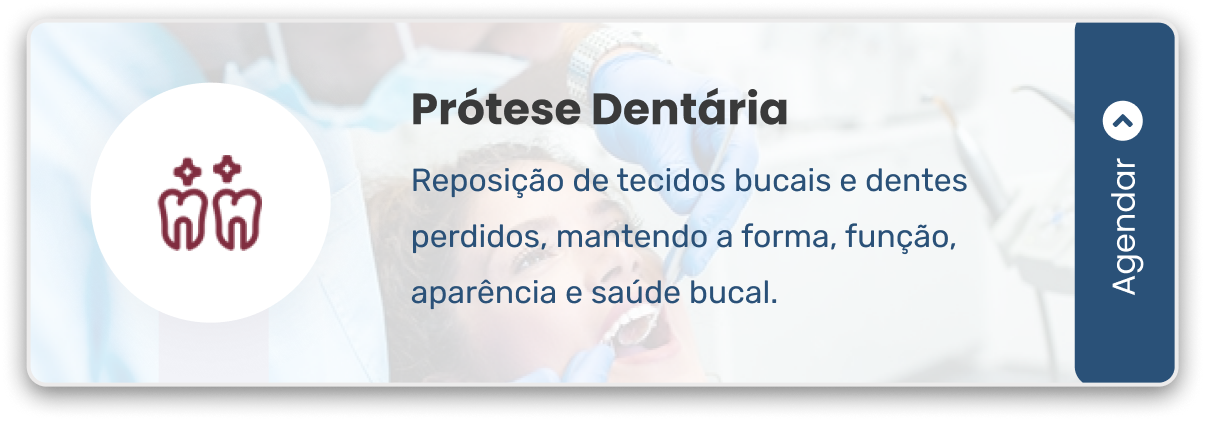 Prótese Dentária

Reposição de tecidos bucais e dentes perdidos, mantendo a forma, função, aparência e saúde bucal.

Agendar